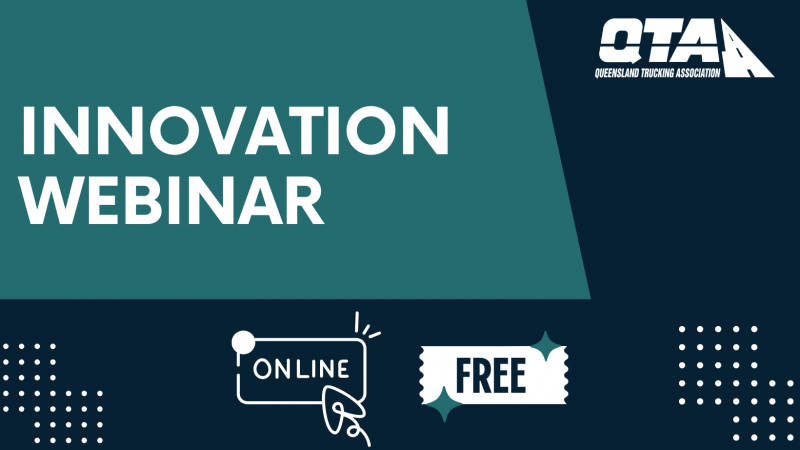 QTA
QUEENSLAND TRUCKING ASSOCIATION

INNOVATION WEBINAR

ONLINE

FREE